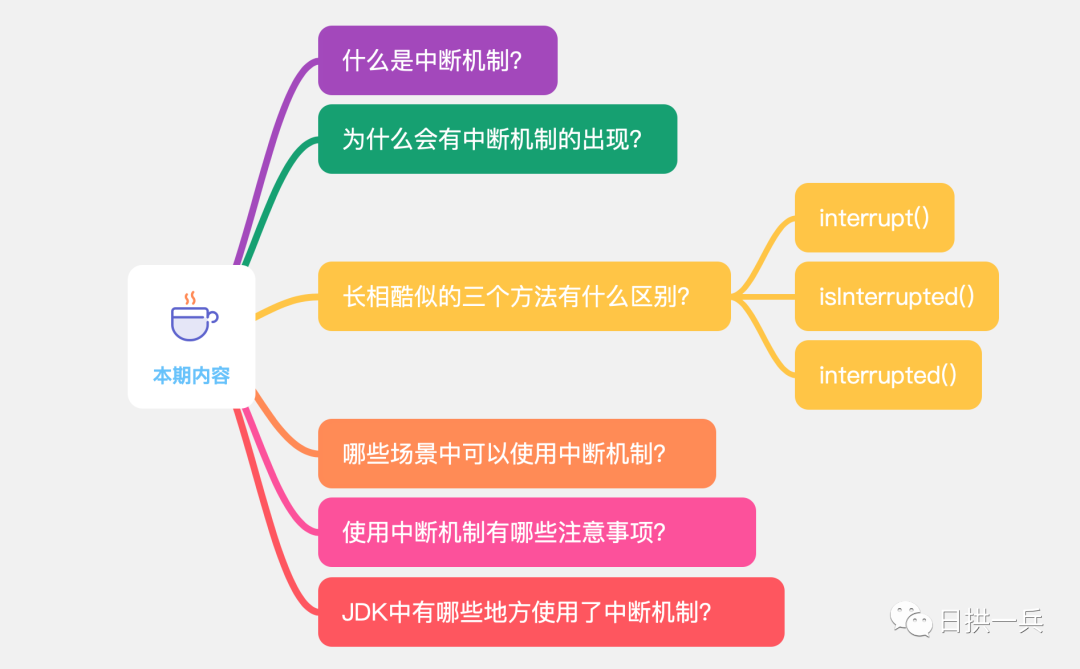 本期内容

什么是中断机制?

为什么会有中断机制的出现?

长相酷似的三个方法有什么区别?

interrupt()

isInterrupted()

interrupted()

哪些场景中可以使用中断机制?

使用中断机制有哪些注意事项?

JDK中有哪些地方使用了中断机制?

日拱一兵